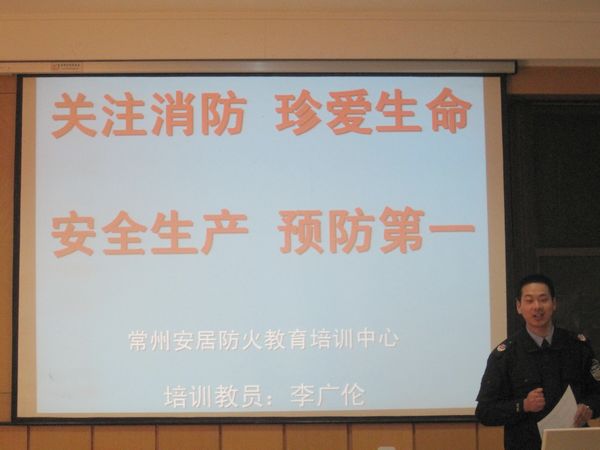 关注消防 珍爱生命

安全生产 预防第一

常州安居防火教育培训中心

培训教员：李广伦